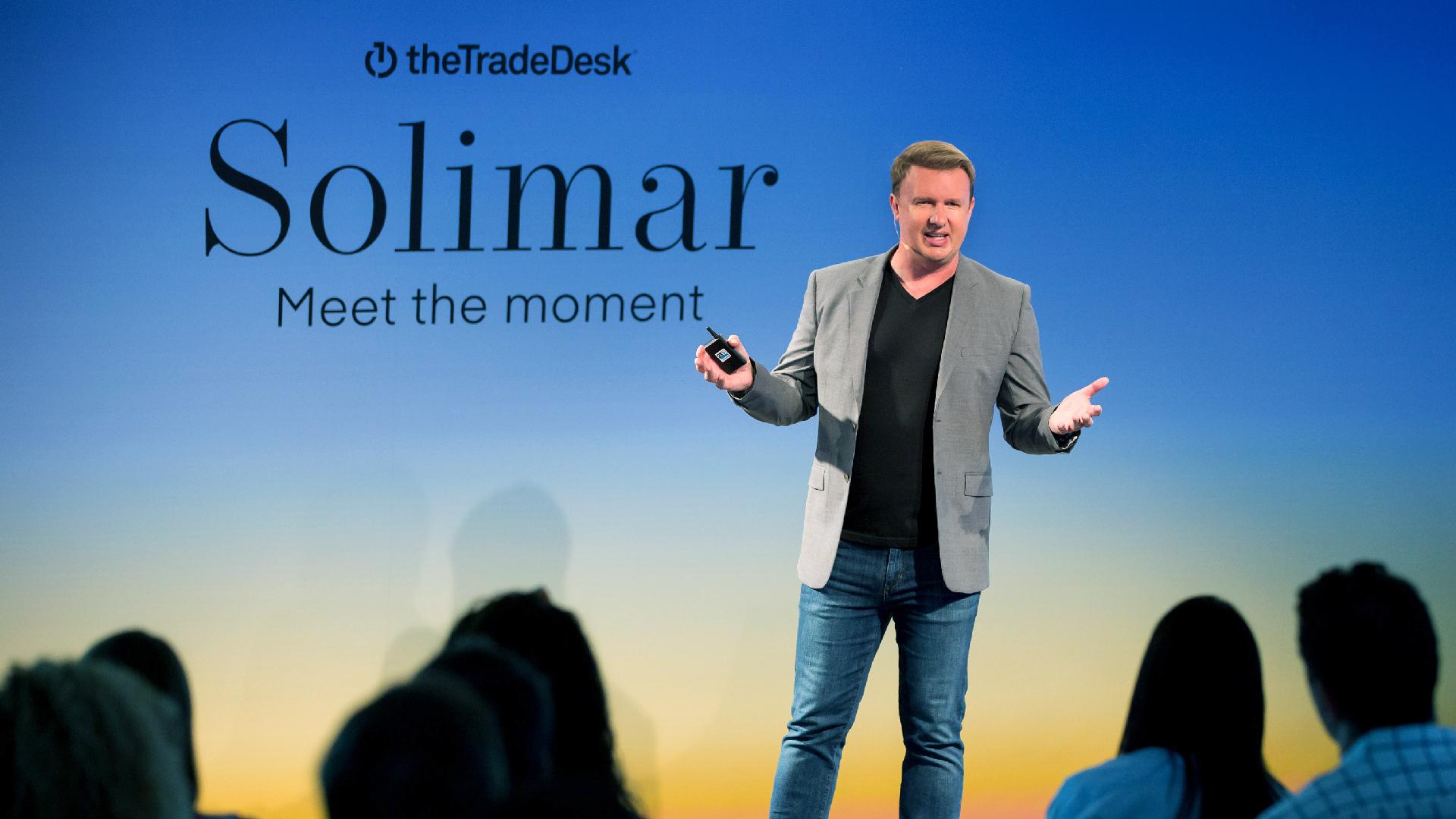 theTradeDesk

Solimar

Meet the moment